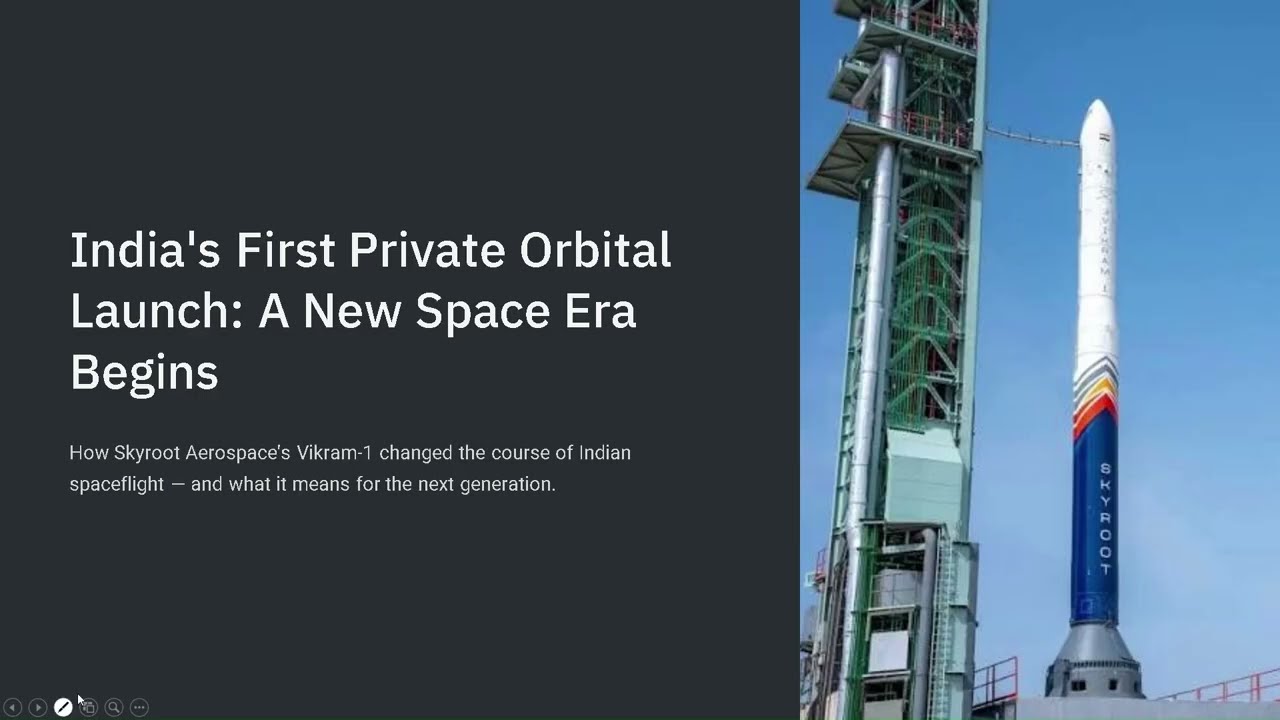 India's First Private Orbital Launch: A New Space Era Begins

How Skyroot Aerospace's Vikram-1 changed the course of Indian spaceflight — and what it means for the next generation.

VIKRAM 1

SKYROOT